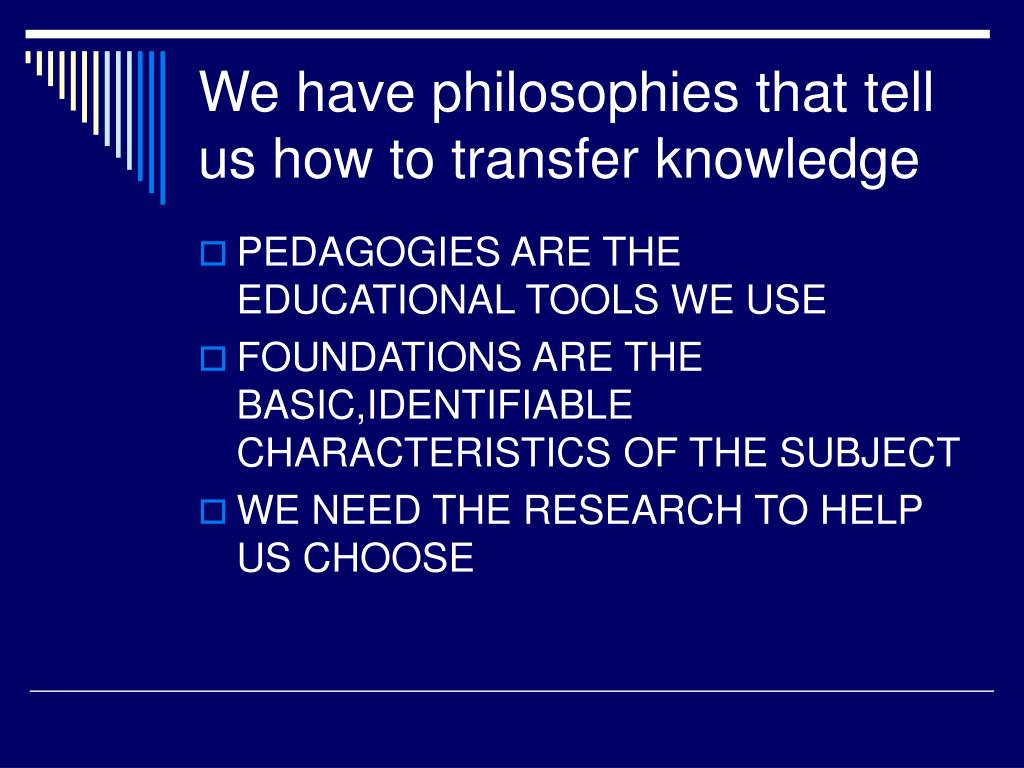 We have philosophies that tell us how to transfer knowledge

PEDAGOGIES ARE THE EDUCATIONAL TOOLS WE USE

FOUNDATIONS ARE THE BASIC,IDENTIFIABLE CHARACTERISTICS OF THE SUBJECT

WE NEED THE RESEARCH TO HELP US CHOOSE